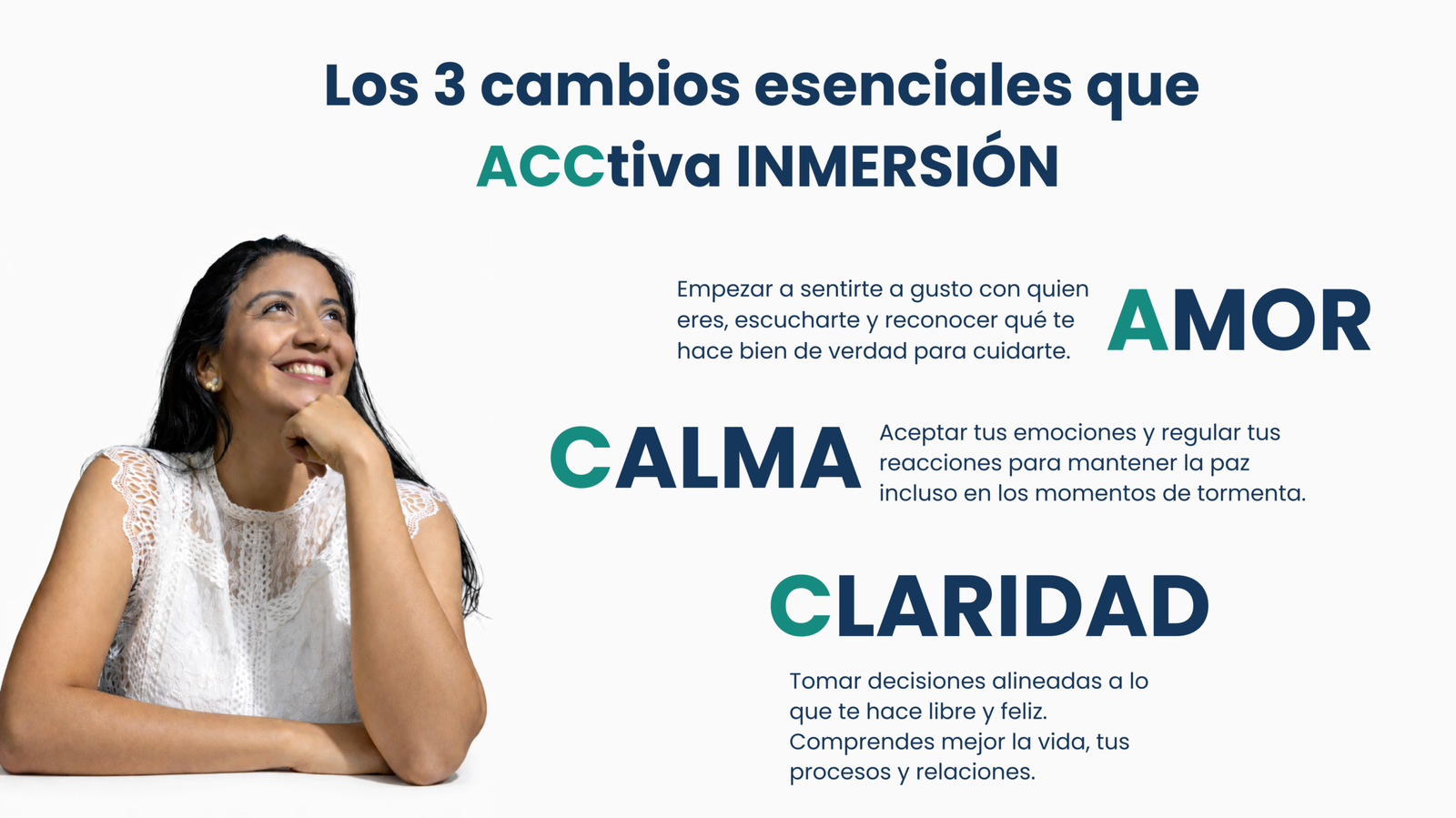 Los 3 cambios esenciales que ACCtiva INMERSIÓN

Empezar a sentirte a gusto con quien eres, escucharte y reconocer qué te hace bien de verdad para cuidarte.

AMOR

CALMA

Aceptar tus emociones y regular tus reacciones para mantener la paz incluso en los momentos de tormenta.

CLARIDAD

Tomar decisiones alineadas a lo que te hace libre y feliz. Comprendes mejor la vida, tus procesos y relaciones.